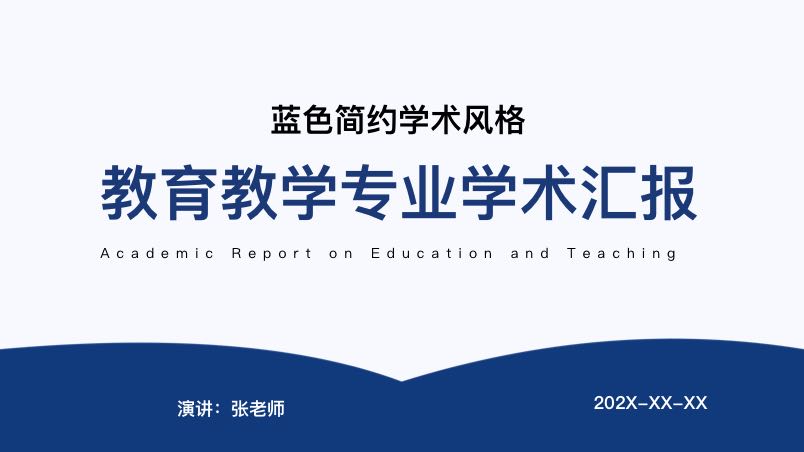 蓝色简约学术风格

教育教学专业学术汇报

Academic Report on Education and Teaching

演讲：张老师

202X-XX-XX